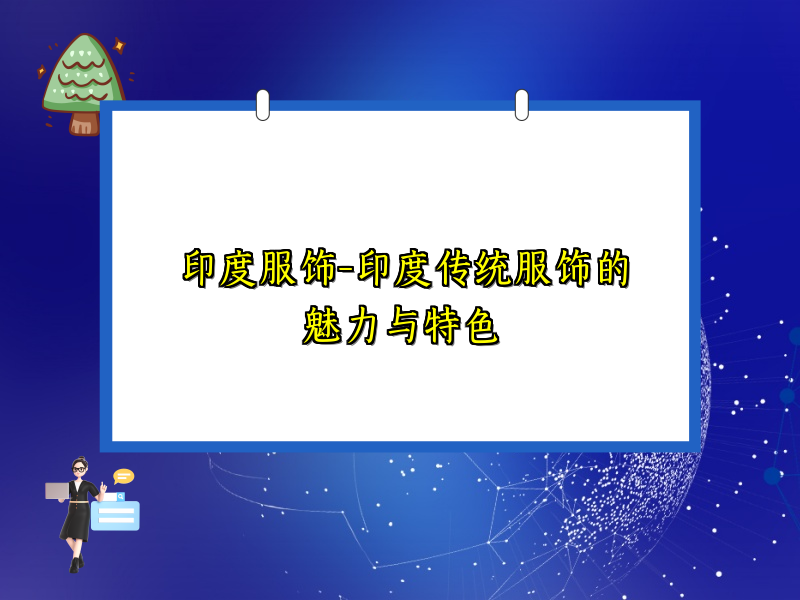 印度服饰-印度传统服饰的魅力与特色